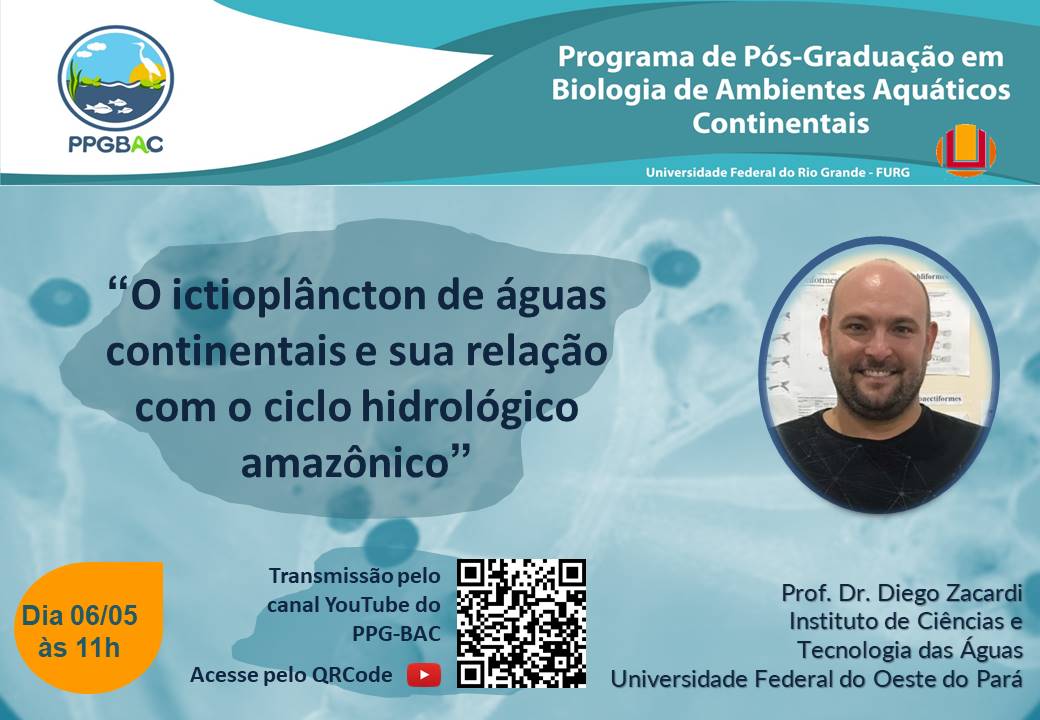 PPGBAC

Programa de Pós-Graduação em Biologia de Ambientes Aquáticos Continentais

Universidade Federal do Rio Grande - FURG

"O ictioplâncton de águas continentais e sua relação com o ciclo hidrológico amazônico"

Dia 06/05 às 11h

Transmissão pelo canal YouTube do PPG-BAC

Acesse pelo QRCode

Prof. Dr. Diego Zacardi
Instituto de Ciências e Tecnologia das Águas
Universidade Federal do Oeste do Pará